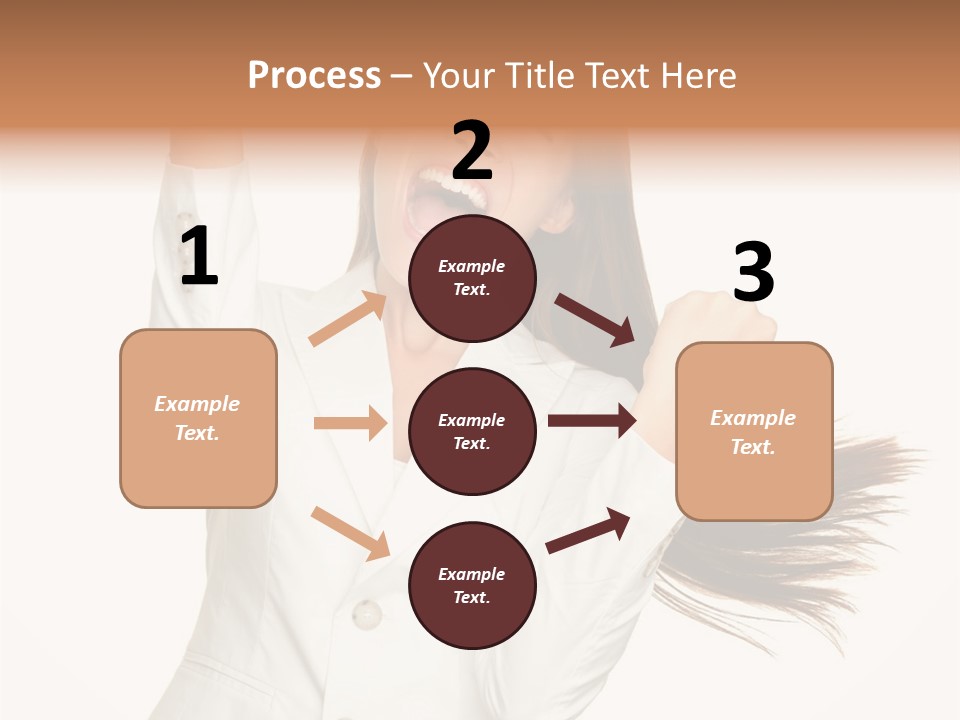 Process – Your Title Text Here

1

Example Text.

2

Example Text.

Example Text.

Example Text.

3

Example Text.